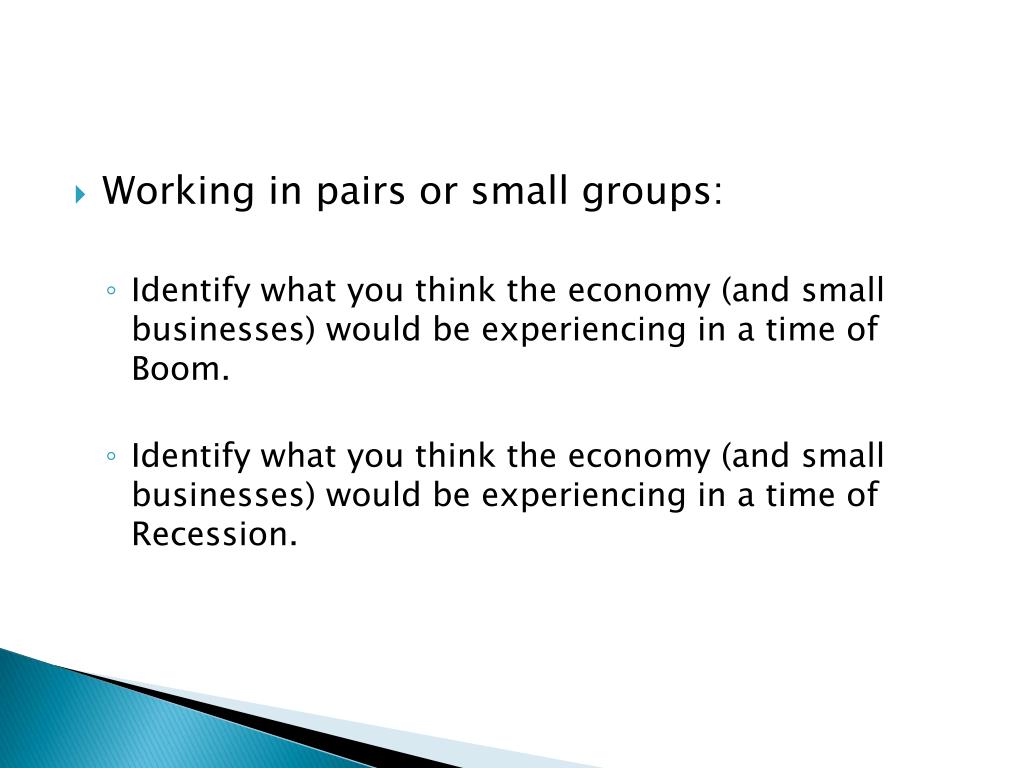 Working in pairs or small groups:

Identify what you think the economy (and small businesses) would be experiencing in a time of Boom.

Identify what you think the economy (and small businesses) would be experiencing in a time of Recession.